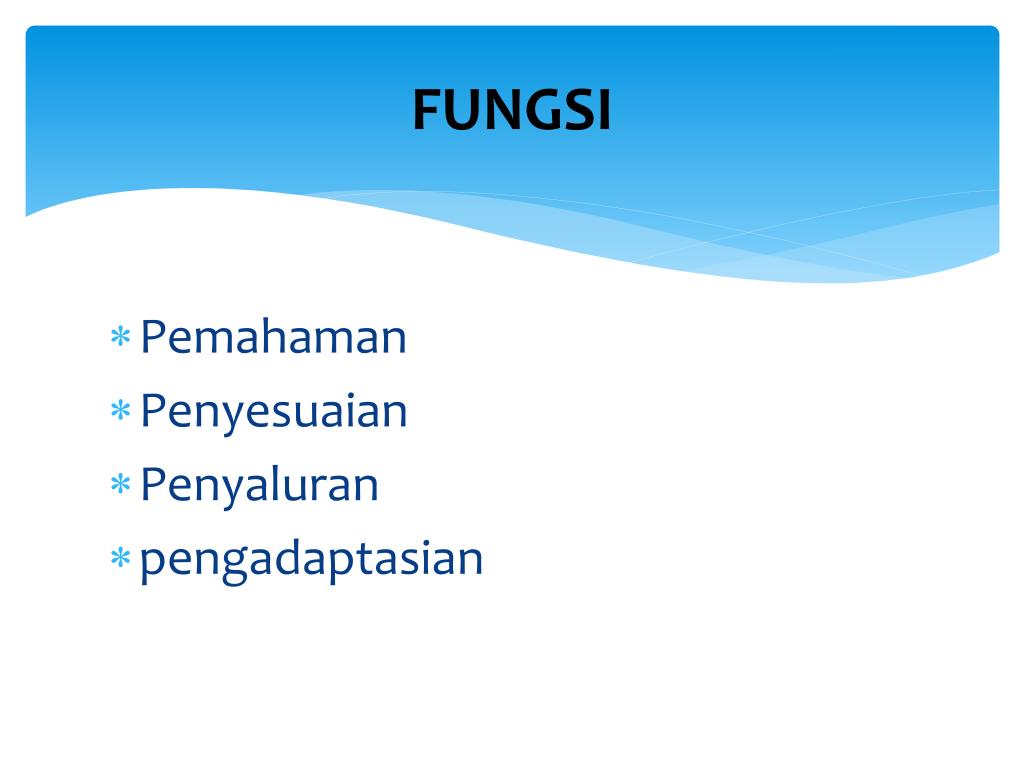 FUNGSI

* Pemahaman
* Penyesuaian
* Penyaluran
* pengadaptasian